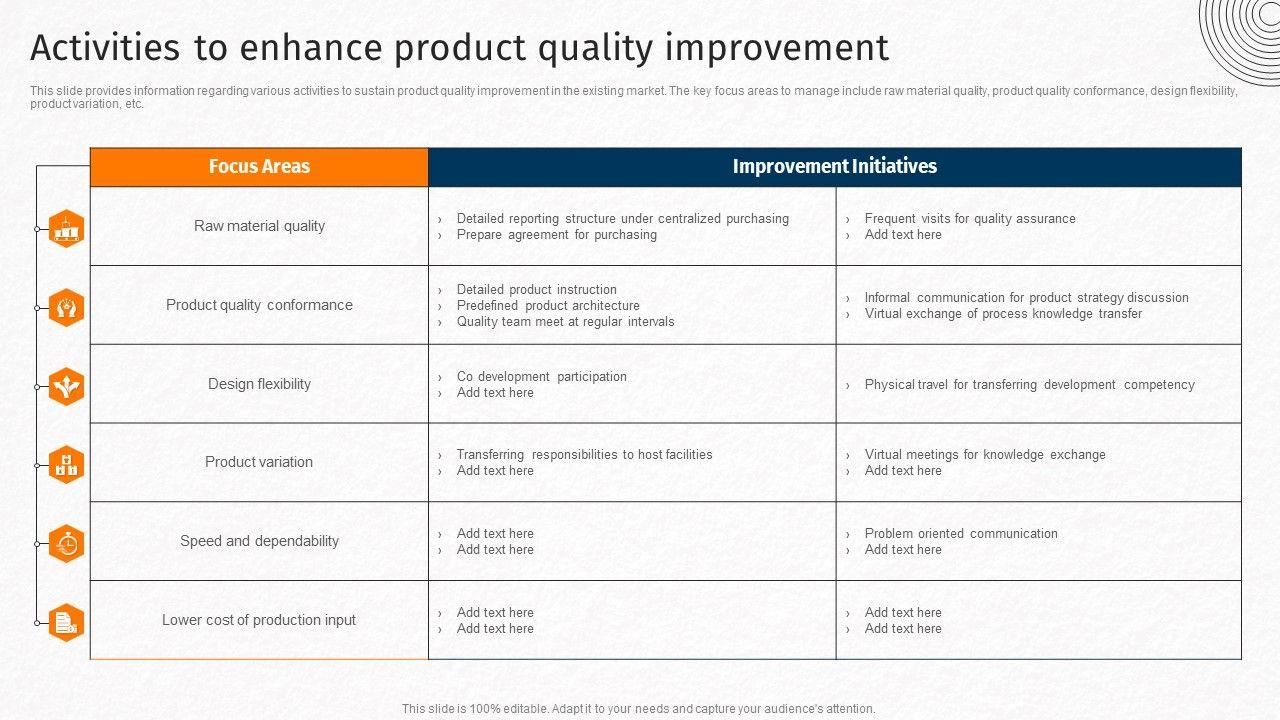 Activities to enhance product quality improvement

This slide provides information regarding various activities to sustain product quality improvement in the existing market. The key focus areas to manage include raw material quality, product quality conformance, design flexibility, product variation, etc.

| Focus Areas | Improvement Initiatives | |
|---|---|---|
| Raw material quality | › Detailed reporting structure under centralized purchasing › Prepare agreement for purchasing | › Frequent visits for quality assurance › Add text here |
| Product quality conformance | › Detailed product instruction › Predefined product architecture › Quality team meet at regular intervals | › Informal communication for product strategy discussion › Virtual exchange of process knowledge transfer |
| Design flexibility | › Co development participation › Add text here | › Physical travel for transferring development competency |
| Product variation | › Transferring responsibilities to host facilities › Add text here | › Virtual meetings for knowledge exchange › Add text here |
| Speed and dependability | › Add text here › Add text here | › Problem oriented communication › Add text here |
| Lower cost of production input | › Add text here › Add text here | › Add text here › Add text here |

This slide is 100% editable. Adapt it to your needs and capture your audience's attention.